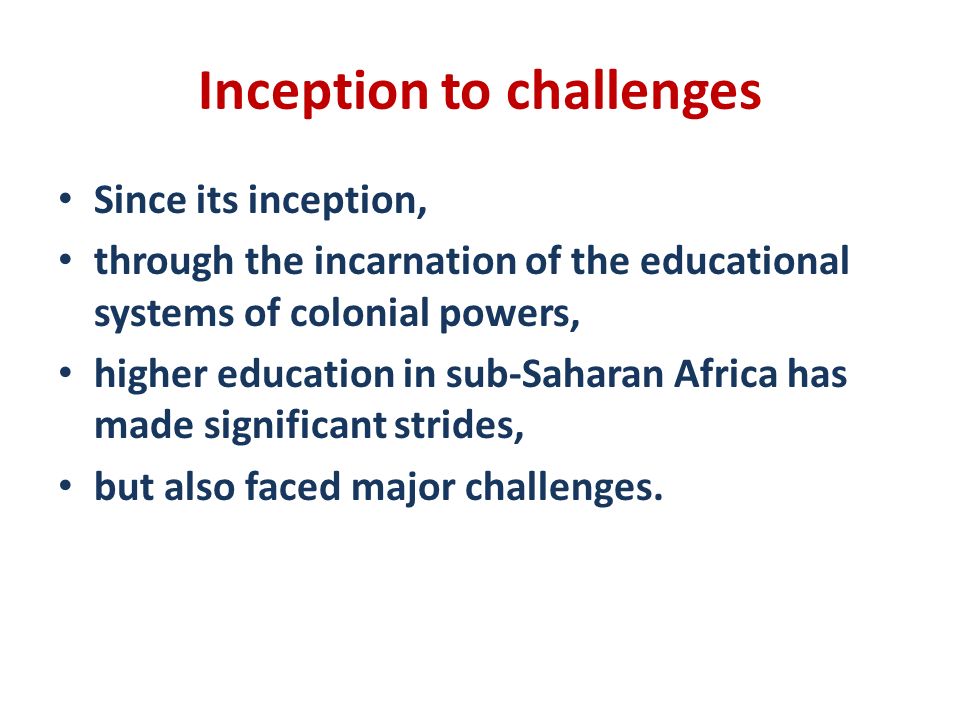 Inception to challenges

• Since its inception,
• through the incarnation of the educational systems of colonial powers,
• higher education in sub-Saharan Africa has made significant strides,
• but also faced major challenges.